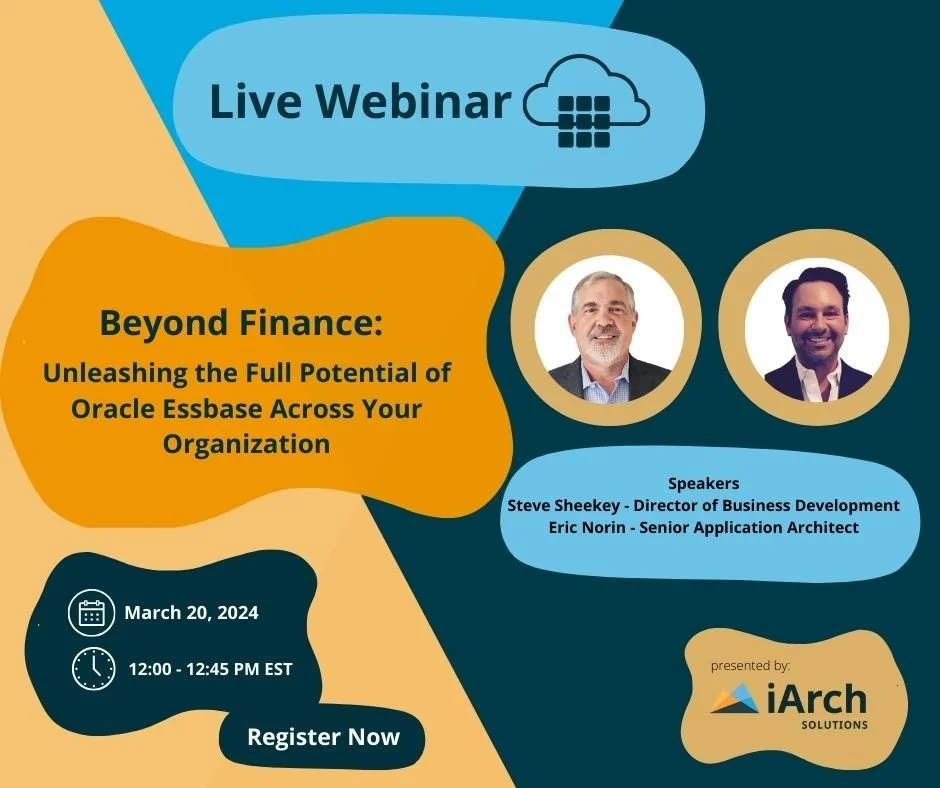 Live Webinar

Beyond Finance:

Unleashing the Full Potential of Oracle Essbase Across Your Organization

Speakers
Steve Sheekey - Director of Business Development
Eric Norin - Senior Application Architect

March 20, 2024

12:00 - 12:45 PM EST

Register Now

presented by:
iArch
SOLUTIONS